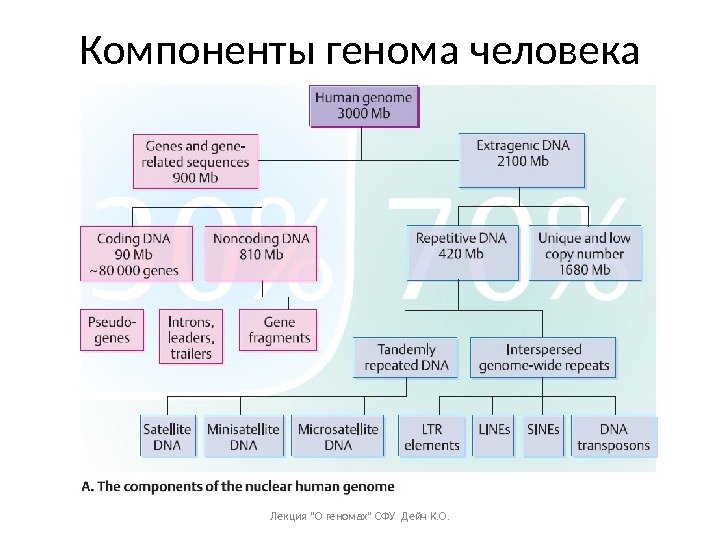 Компоненты генома человека

Human genome
3000 Mb

Genes and gene-related sequences
900 Mb

Extragenic DNA
2100 Mb

30%

70%

Coding DNA
90 Mb
~80 000 genes

Noncoding DNA
810 Mb

Repetitive DNA
420 Mb

Unique and low copy number
1680 Mb

Pseudo-genes

Introns, leaders, trailers

Gene fragments

Tandemly repeated DNA

Interspersed genome-wide repeats

Satellite DNA

Minisatellite DNA

Microsatellite DNA

LTR elements

LINEs

SINEs

DNA transposons

A. The components of the nuclear human genome

Лекция "О геномах" СФУ Дейн К.О.